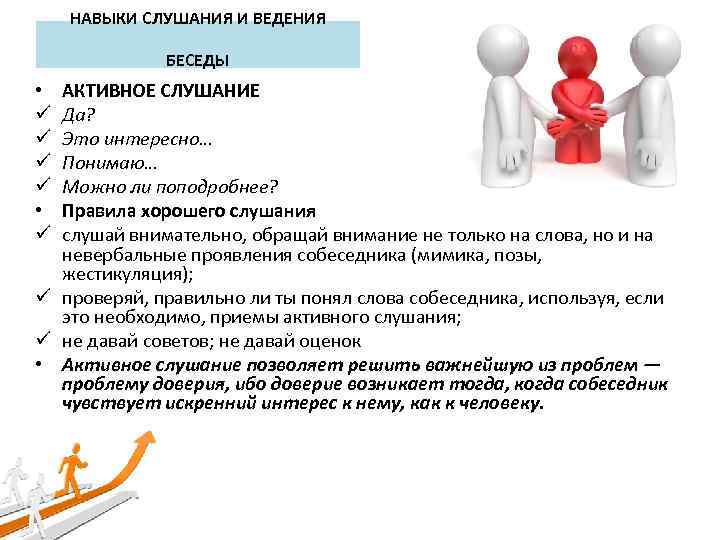 НАВЫКИ СЛУШАНИЯ И ВЕДЕНИЯ

БЕСЕДЫ

• АКТИВНОЕ СЛУШАНИЕ
✓ Да?
✓ Это интересно…
✓ Понимаю…
✓ Можно ли поподробнее?
• Правила хорошего слушания
✓ слушай внимательно, обращай внимание не только на слова, но и на невербальные проявления собеседника (мимика, позы, жестикуляция);
✓ проверяй, правильно ли ты понял слова собеседника, используя, если это необходимо, приемы активного слушания;
✓ не давай советов; не давай оценок
• Активное слушание позволяет решить важнейшую из проблем — проблему доверия, ибо доверие возникает тогда, когда собеседник чувствует искренний интерес к нему, как к человеку.